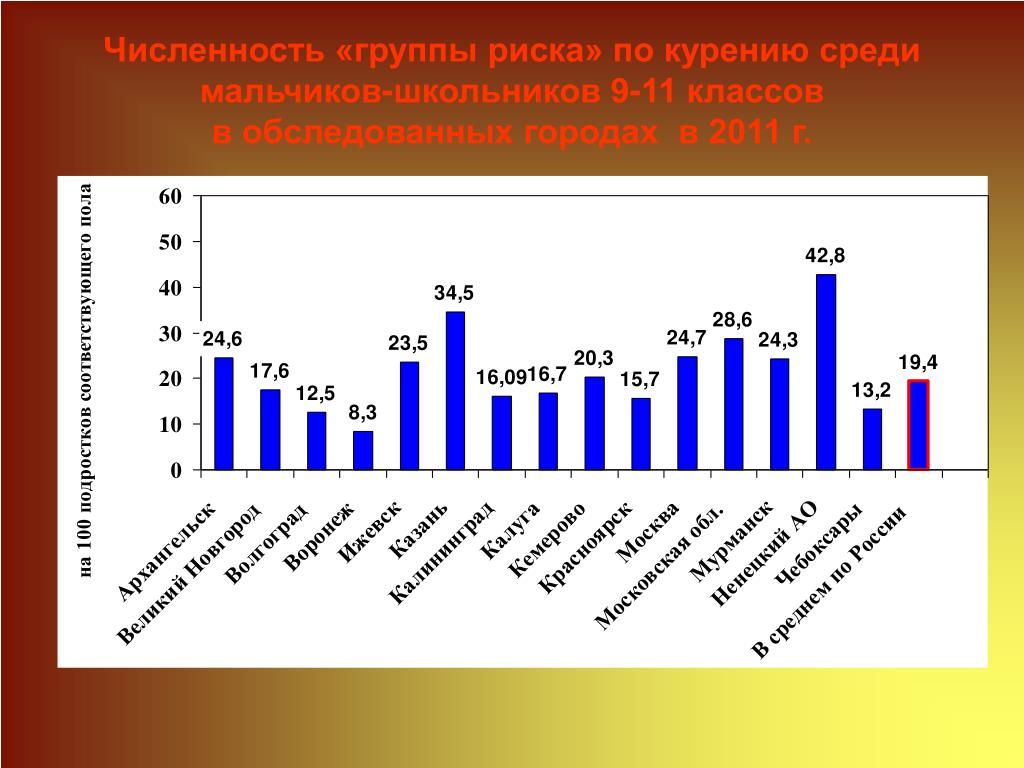 Численность «группы риска» по курению среди мальчиков-школьников 9-11 классов в обследованных городах в 2011 г.

на 100 подростков соответствующего пола

60
50
40
30
20
10
0

24,6
17,6
12,5
8,3
23,5
34,5
16,09
16,7
20,3
15,7
24,7
28,6
24,3
42,8
13,2
19,4

Архангельск
Великий Новгород
Волгоград
Воронеж
Ижевск
Казань
Калининград
Калуга
Кемерово
Красноярск
Москва
Московская обл.
Мурманск
Ненецкий АО
Чебоксары
В среднем по России